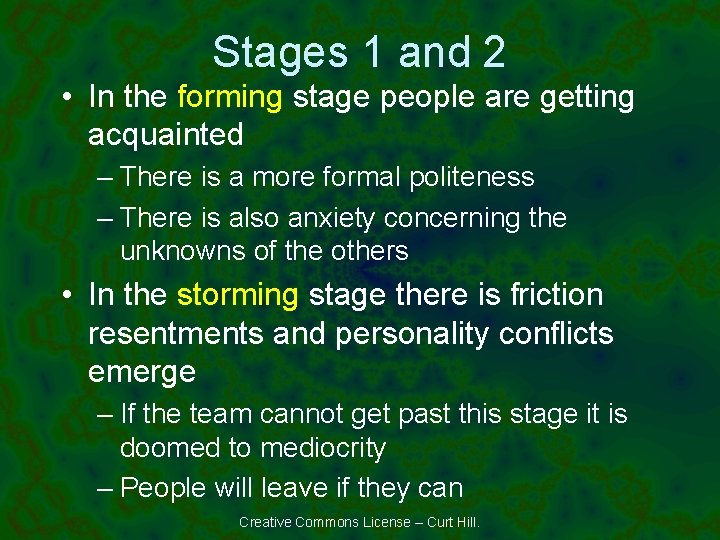 Stages 1 and 2

• In the forming stage people are getting acquainted

– There is a more formal politeness

– There is also anxiety concerning the unknowns of the others

• In the storming stage there is friction resentments and personality conflicts emerge

– If the team cannot get past this stage it is doomed to mediocrity

– People will leave if they can

Creative Commons License – Curt Hill.